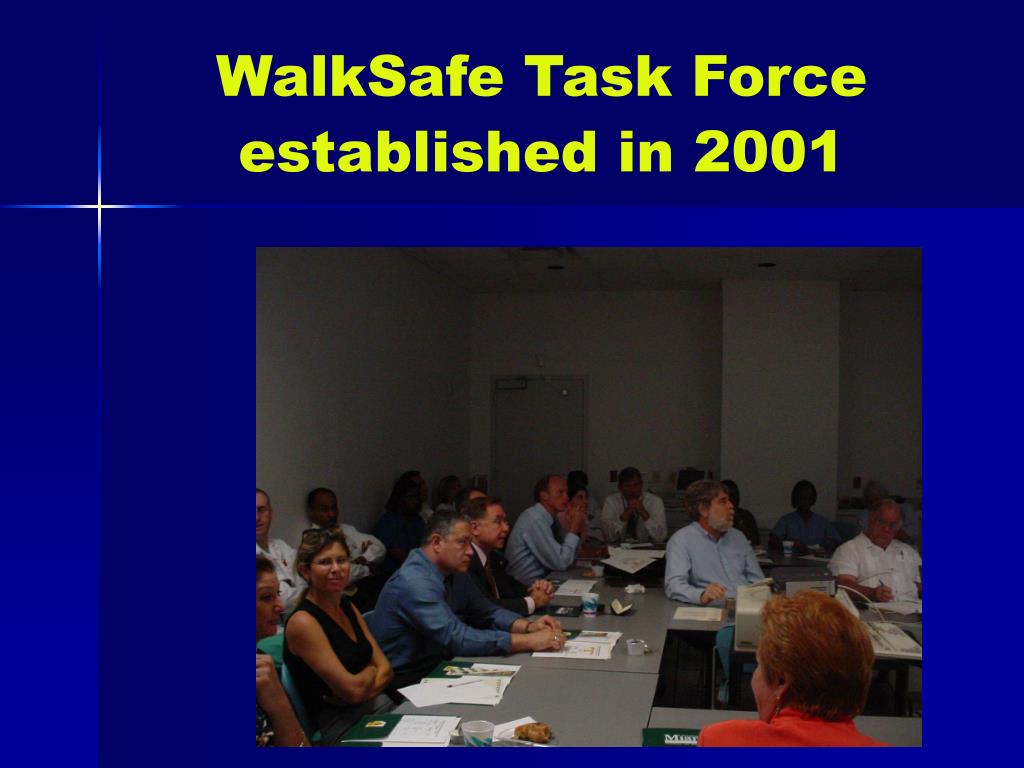 WalkSafe Task Force established in 2001